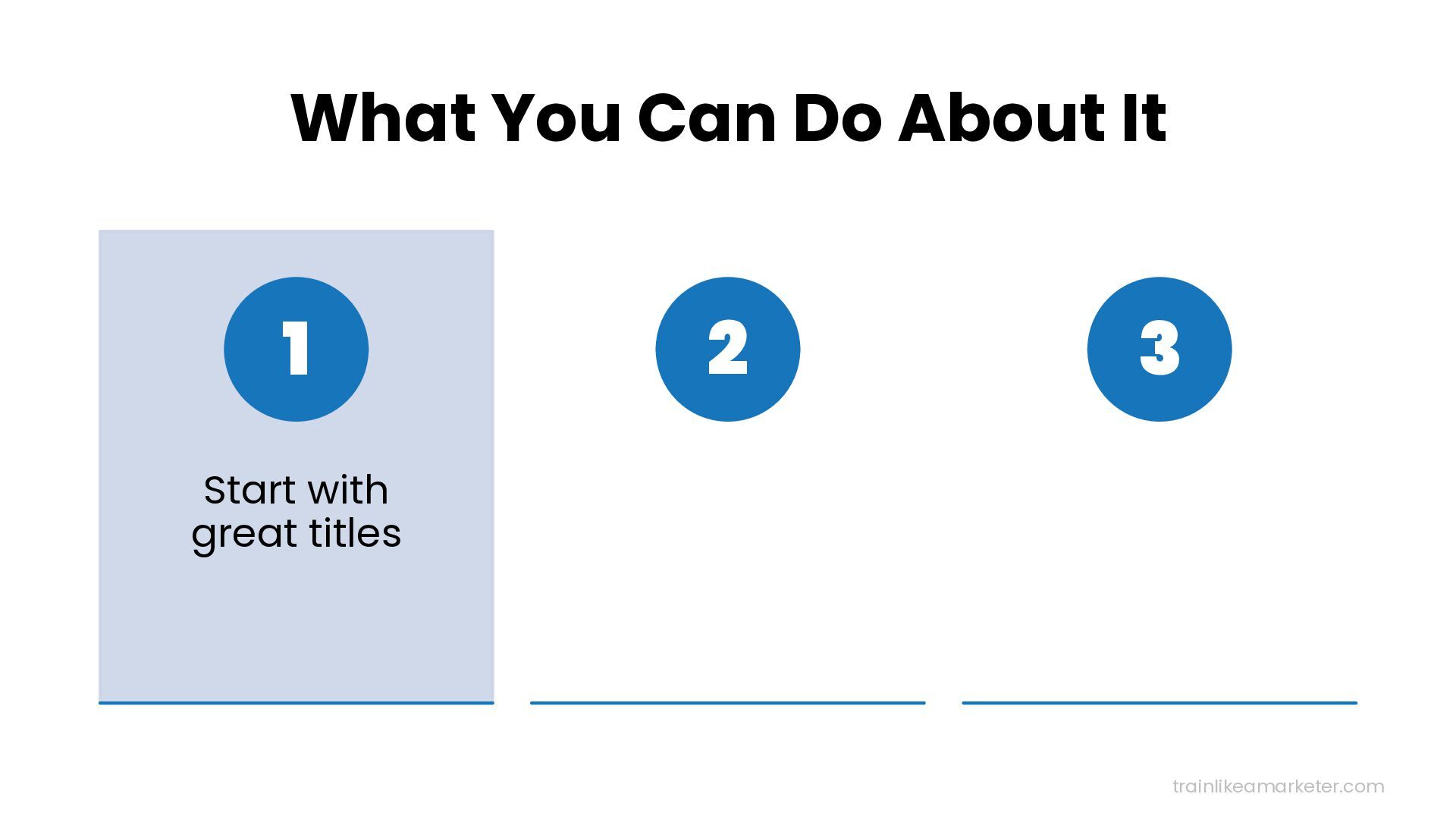 What You Can Do About It

1

Start with great titles

2

3

trainlikeamarketer.com